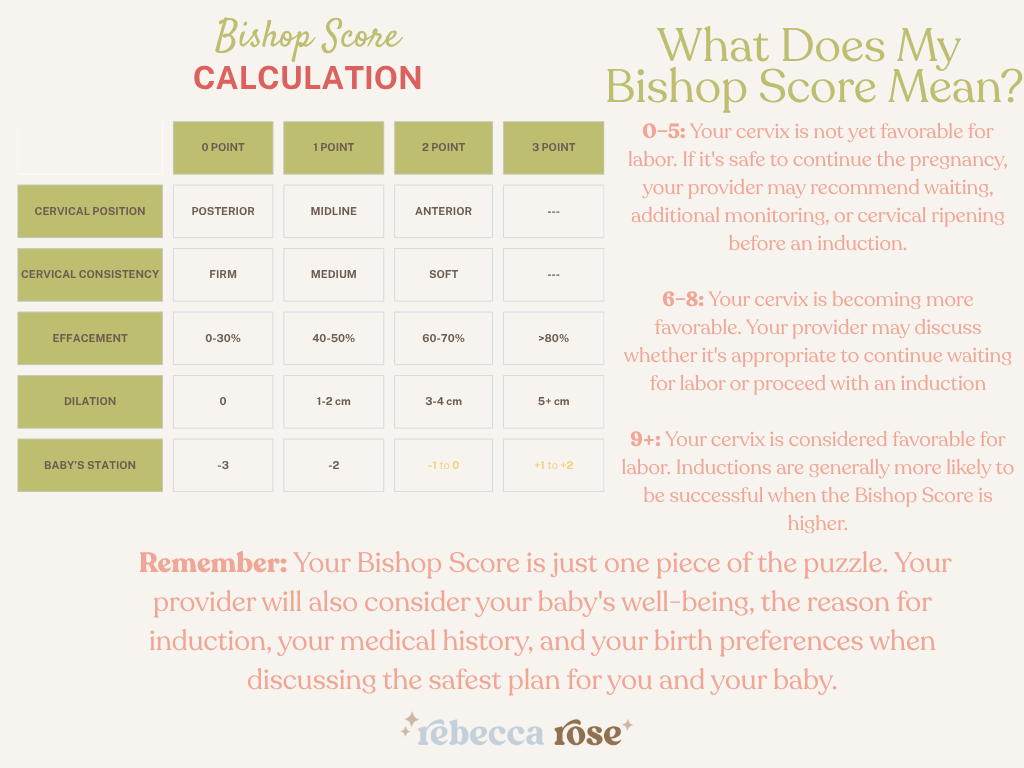 Bishop Score
CALCULATION

| | 0 POINT | 1 POINT | 2 POINT | 3 POINT |
|---|---|---|---|---|
| CERVICAL POSITION | POSTERIOR | MIDLINE | ANTERIOR | --- |
| CERVICAL CONSISTENCY | FIRM | MEDIUM | SOFT | --- |
| EFFACEMENT | 0-30% | 40-50% | 60-70% | >80% |
| DILATION | 0 | 1-2 cm | 3-4 cm | 5+ cm |
| BABY'S STATION | -3 | -2 | -1 to 0 | +1 to +2 |

What Does My Bishop Score Mean?

0–5: Your cervix is not yet favorable for labor. If it's safe to continue the pregnancy, your provider may recommend waiting, additional monitoring, or cervical ripening before an induction.

6–8: Your cervix is becoming more favorable. Your provider may discuss whether it's appropriate to continue waiting for labor or proceed with an induction

9+: Your cervix is considered favorable for labor. Inductions are generally more likely to be successful when the Bishop Score is higher.

Remember: Your Bishop Score is just one piece of the puzzle. Your provider will also consider your baby's well-being, the reason for induction, your medical history, and your birth preferences when discussing the safest plan for you and your baby.

rebecca rose